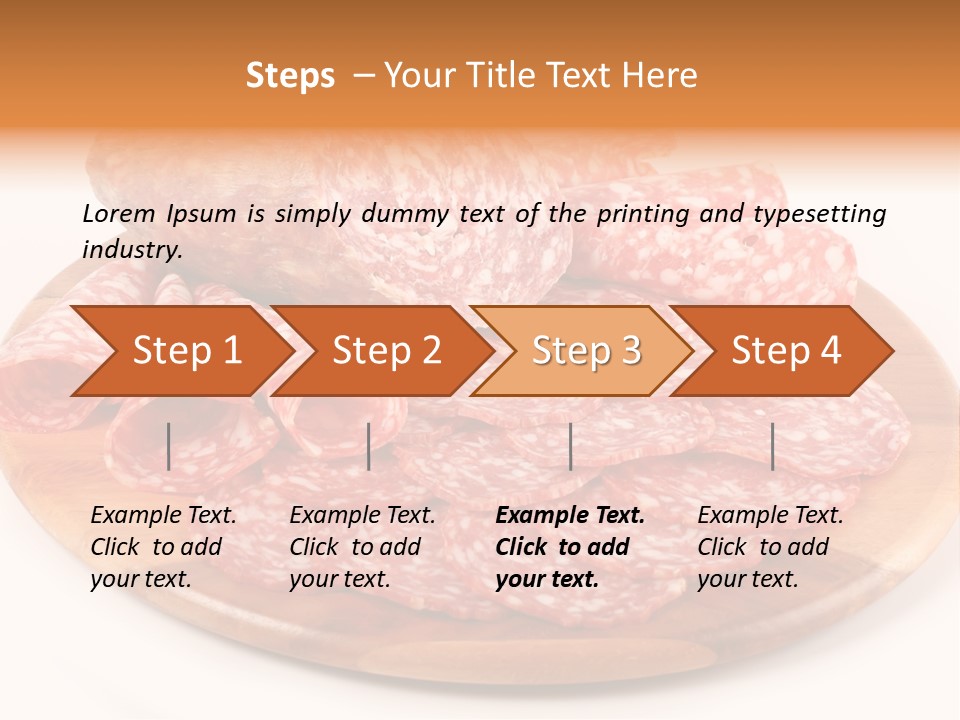 Steps – Your Title Text Here

Lorem Ipsum is simply dummy text of the printing and typesetting industry.

Step 1

Step 2

Step 3

Step 4

Example Text. Click to add your text.

Example Text. Click to add your text.

Example Text. Click to add your text.

Example Text. Click to add your text.